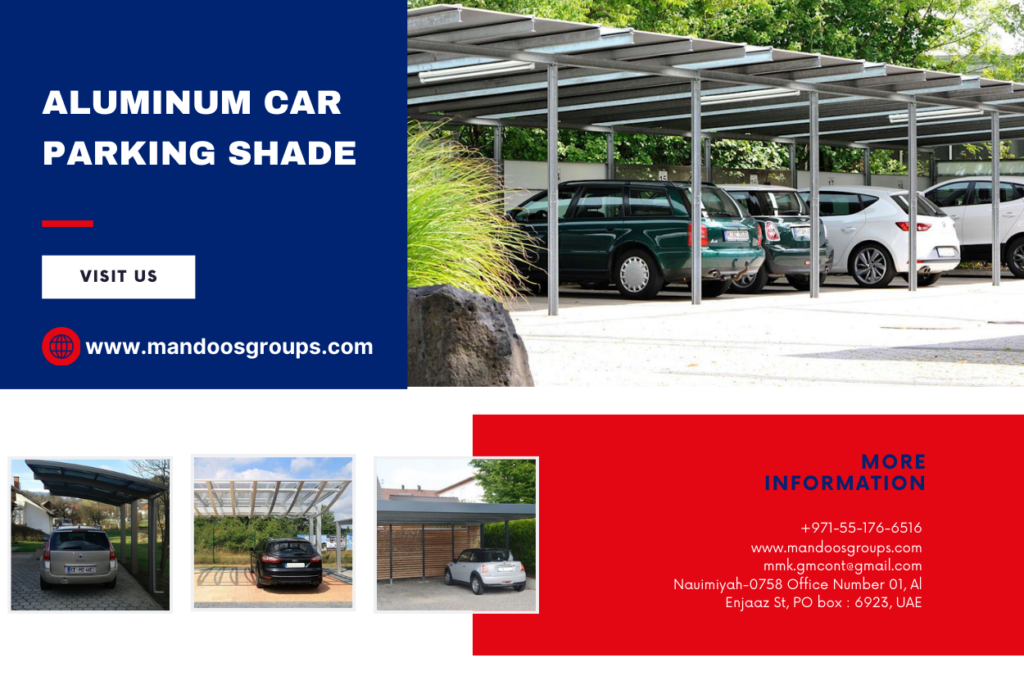 ALUMINUM CAR PARKING SHADE

VISIT US

www.mandoosgroups.com

MORE INFORMATION

+971-55-176-6516
www.mandoosgroups.com
mmk.gmcont@gmail.com
Nauimiyah-0758 Office Number 01, Al Enjaaz St, PO box : 6923, UAE